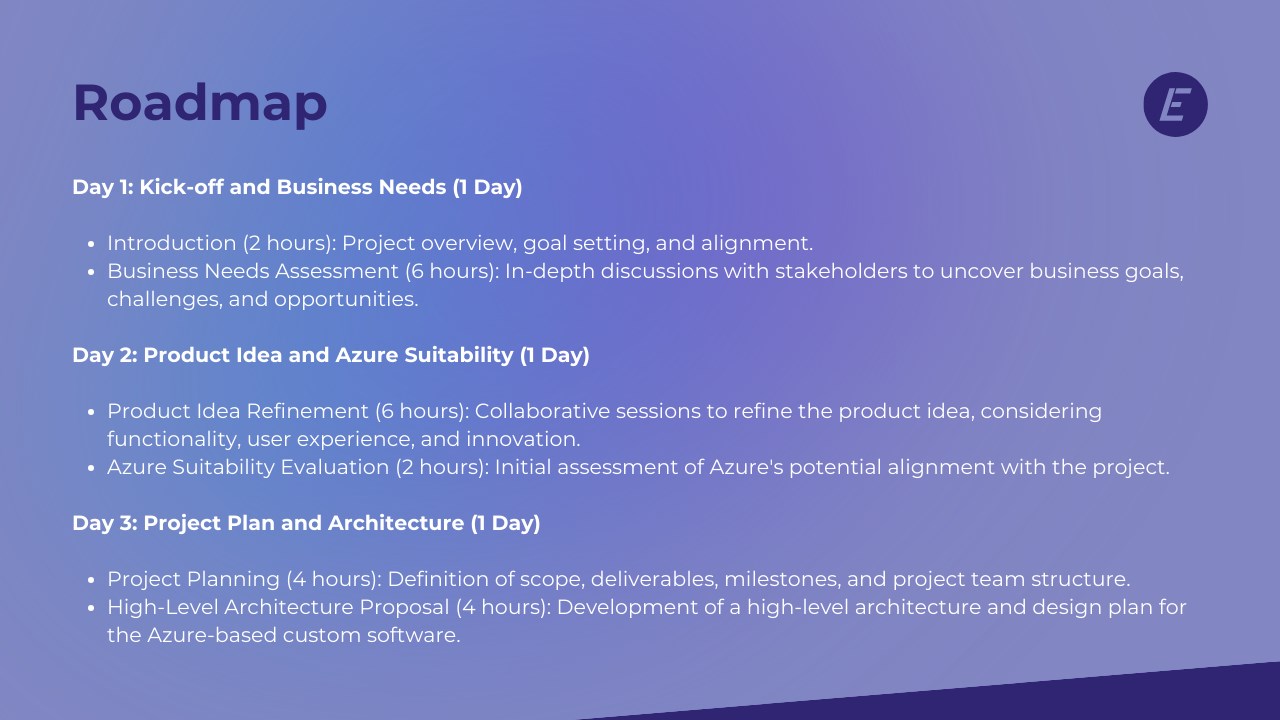 Roadmap

E

Day 1: Kick-off and Business Needs (1 Day)

- Introduction (2 hours): Project overview, goal setting, and alignment.
- Business Needs Assessment (6 hours): In-depth discussions with stakeholders to uncover business goals, challenges, and opportunities.

Day 2: Product Idea and Azure Suitability (1 Day)

- Product Idea Refinement (6 hours): Collaborative sessions to refine the product idea, considering functionality, user experience, and innovation.
- Azure Suitability Evaluation (2 hours): Initial assessment of Azure's potential alignment with the project.

Day 3: Project Plan and Architecture (1 Day)

- Project Planning (4 hours): Definition of scope, deliverables, milestones, and project team structure.
- High-Level Architecture Proposal (4 hours): Development of a high-level architecture and design plan for the Azure-based custom software.